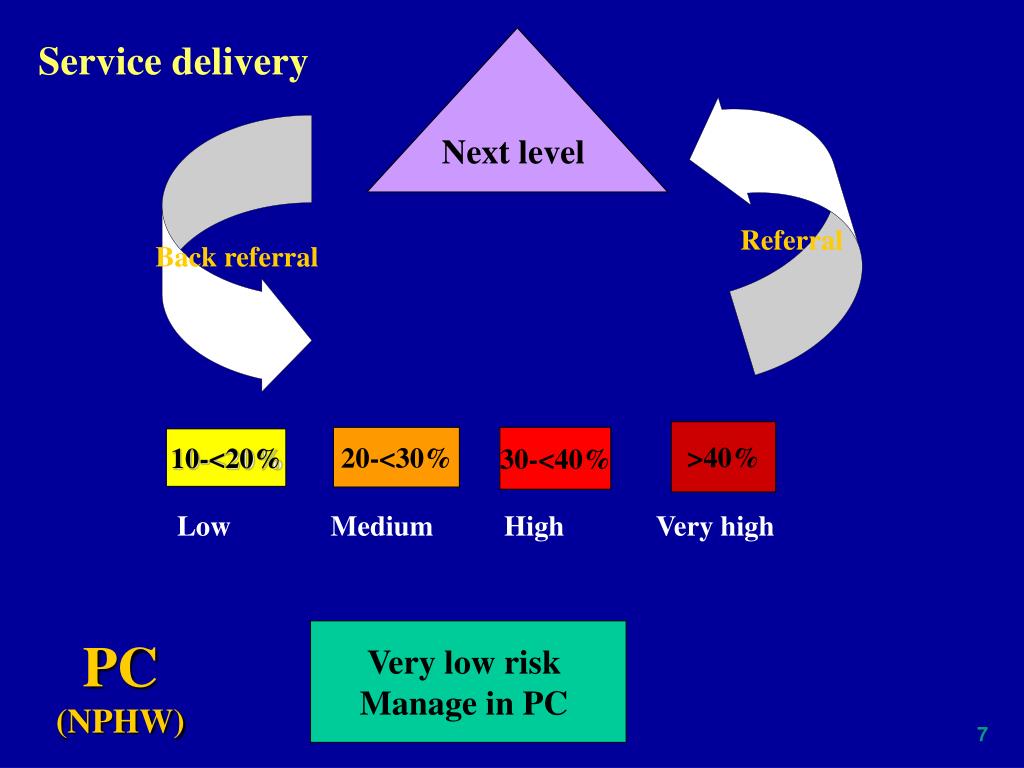 Service delivery

Next level

Back referral

Referral

10-<20%

20-<30%

30-<40%

>40%

Low

Medium

High

Very high

PC
(NPHW)

Very low risk
Manage in PC

7